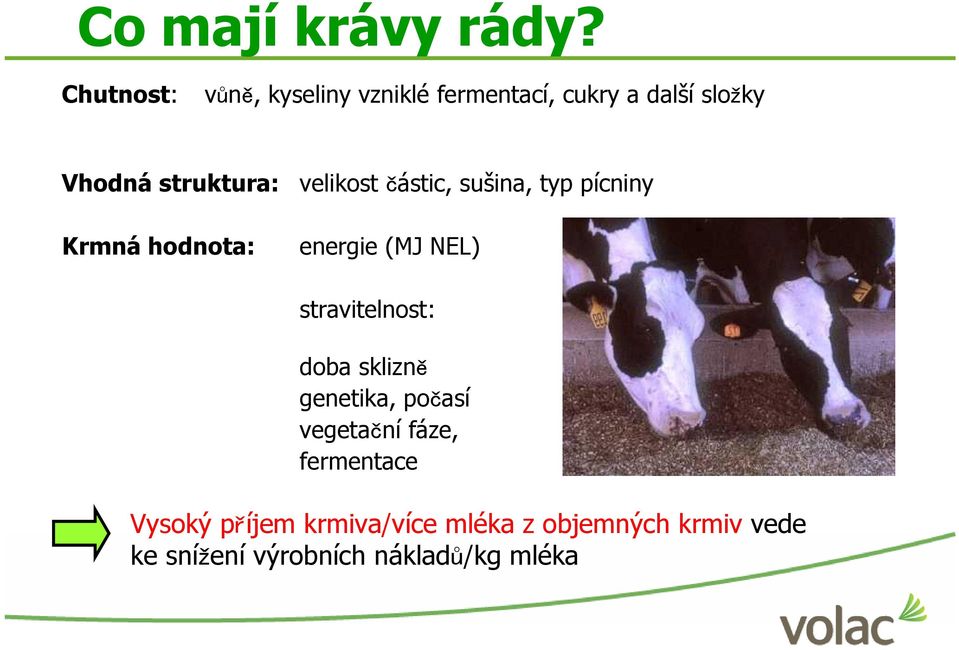 Co mají krávy rády?

Chutnost: vůně, kyseliny vzniklé fermentací, cukry a další složky

Vhodná struktura: velikost částic, sušina, typ pícniny

Krmná hodnota: energie (MJ NEL)

stravitelnost:

doba sklizně
genetika, počasí
vegetační fáze,
fermentace

Vysoký příjem krmiva/více mléka z objemných krmiv vede ke snížení výrobních nákladů/kg mléka

volac